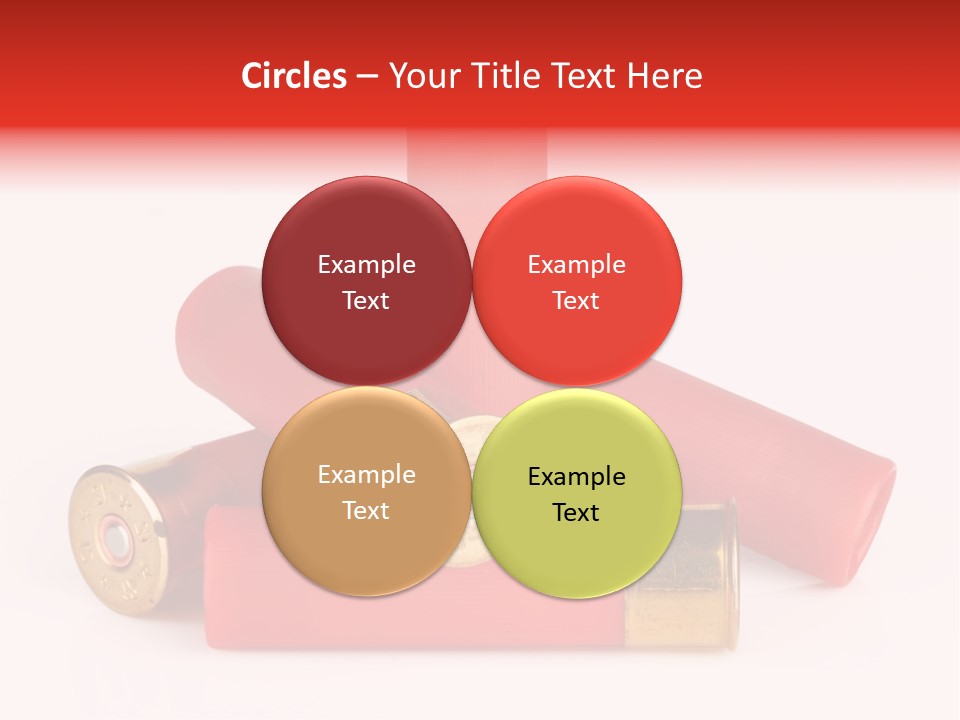 Circles – Your Title Text Here

Example Text

Example Text

Example Text

Example Text